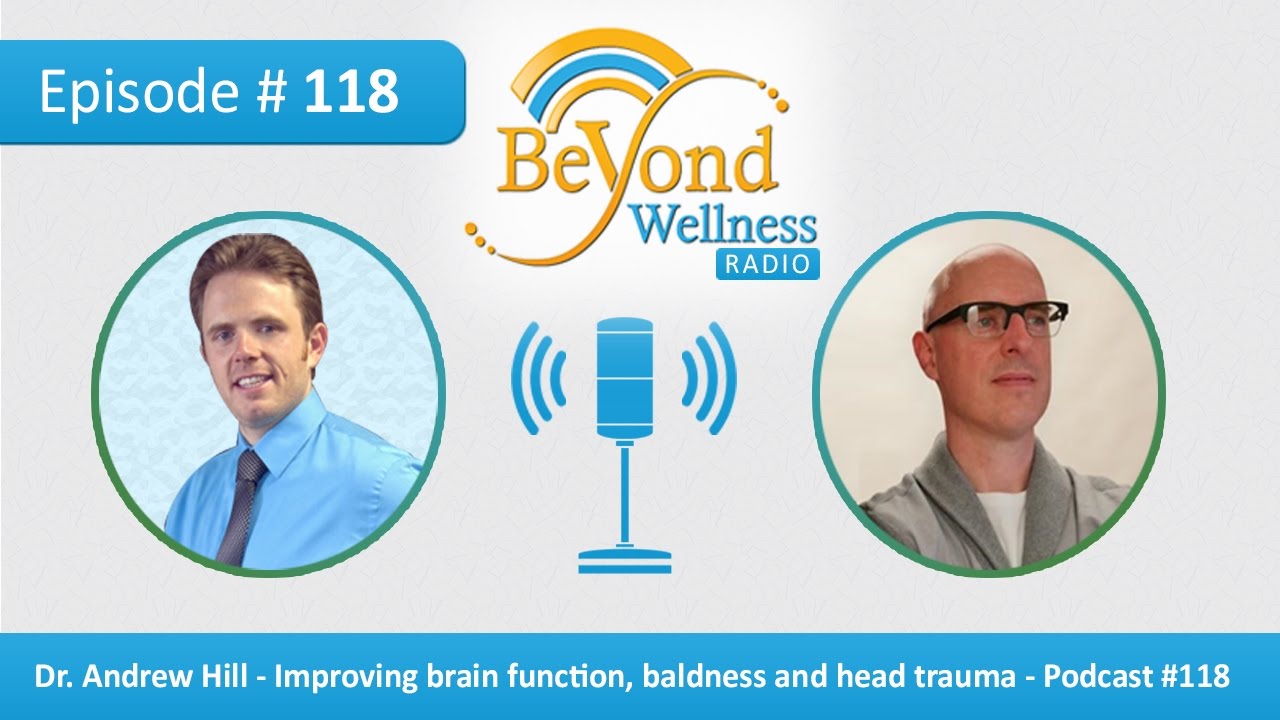 Episode # 118

Beyond Wellness RADIO

Dr. Andrew Hill - Improving brain function, baldness and head trauma - Podcast #118